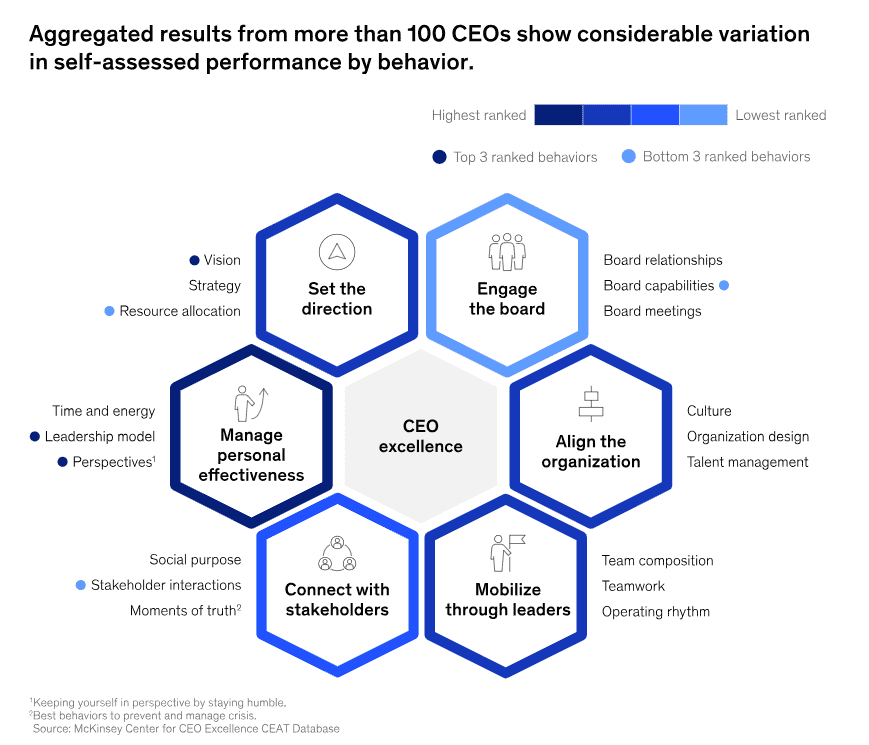 Aggregated results from more than 100 CEOs show considerable variation in self-assessed performance by behavior.

Highest ranked Lowest ranked

Top 3 ranked behaviors Bottom 3 ranked behaviors

Vision
Strategy
Resource allocation

Set the direction

Engage the board

Board relationships
Board capabilities
Board meetings

Time and energy
Leadership model
Perspectives$^1$

Manage personal effectiveness

CEO excellence

Align the organization

Culture
Organization design
Talent management

Social purpose
Stakeholder interactions
Moments of truth$^2$

Connect with stakeholders

Mobilize through leaders

Team composition
Teamwork
Operating rhythm

$^1$Keeping yourself in perspective by staying humble.
$^2$Best behaviors to prevent and manage crisis.
Source: McKinsey Center for CEO Excellence CEAT Database